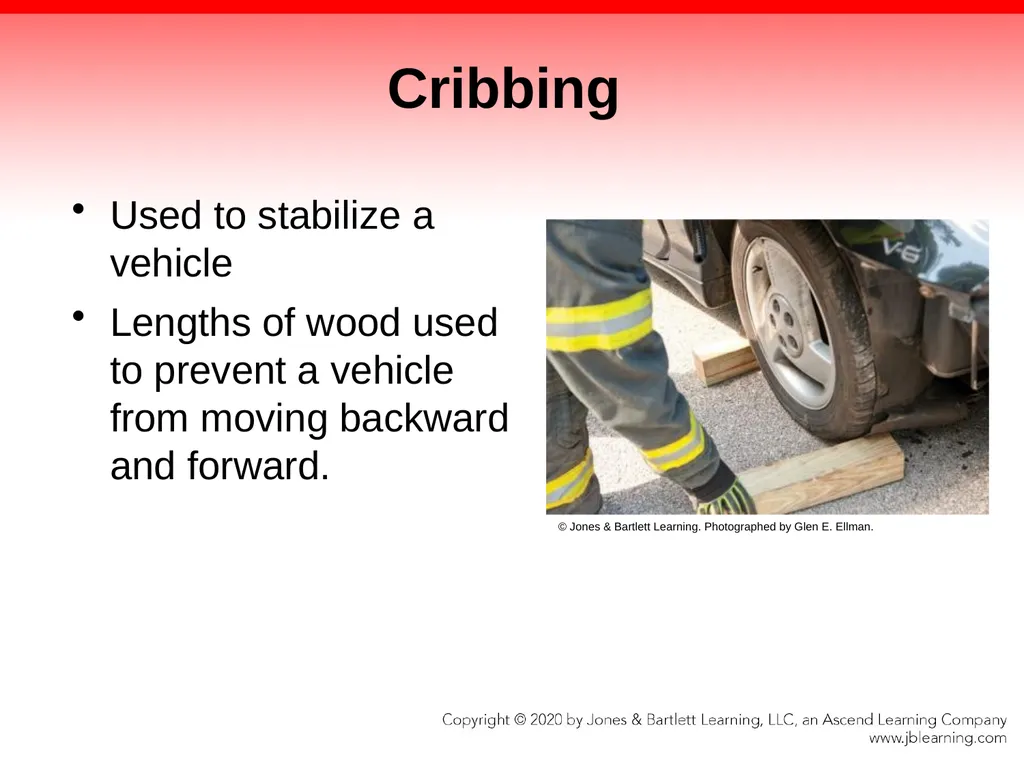 Cribbing

• Used to stabilize a vehicle

• Lengths of wood used to prevent a vehicle from moving backward and forward.

V6

© Jones & Bartlett Learning. Photographed by Glen E. Ellman.

Copyright © 2020 by Jones & Bartlett Learning, LLC, an Ascend Learning Company
www.jblearning.com